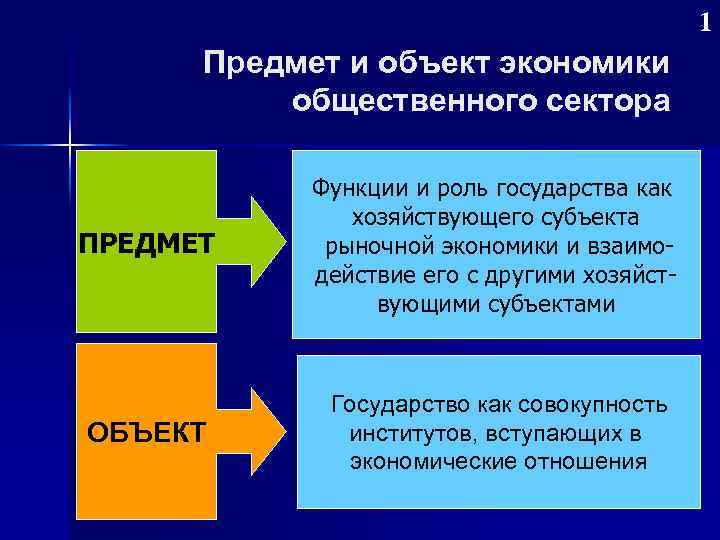 1

Предмет и объект экономики общественного сектора

ПРЕДМЕТ

Функции и роль государства как хозяйствующего субъекта рыночной экономики и взаимодействие его с другими хозяйствующими субъектами

ОБЪЕКТ

Государство как совокупность институтов, вступающих в экономические отношения